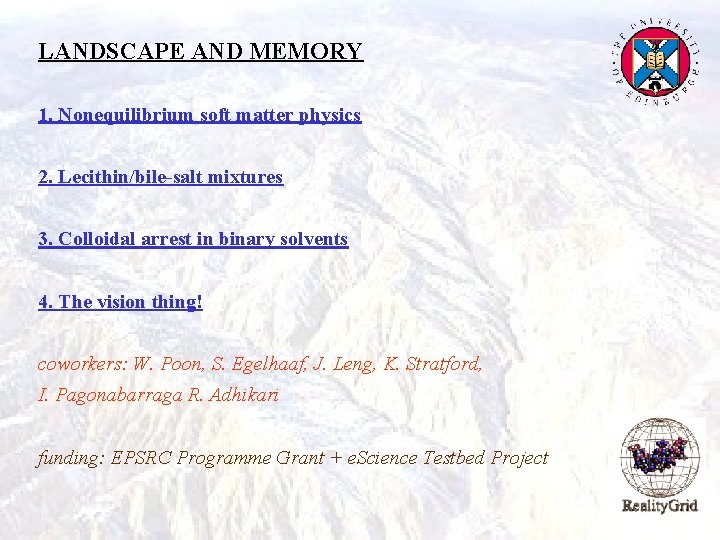 LANDSCAPE AND MEMORY

THE UNIVERSITY OF EDINBURGH

1. Nonequilibrium soft matter physics

2. Lecithin/bile-salt mixtures

3. Colloidal arrest in binary solvents

4. The vision thing!

coworkers: W. Poon, S. Egelhaaf, J. Leng, K. Stratford, I. Pagonabarraga R. Adhikari

funding: EPSRC Programme Grant + eScience Testbed Project

RealityGrid